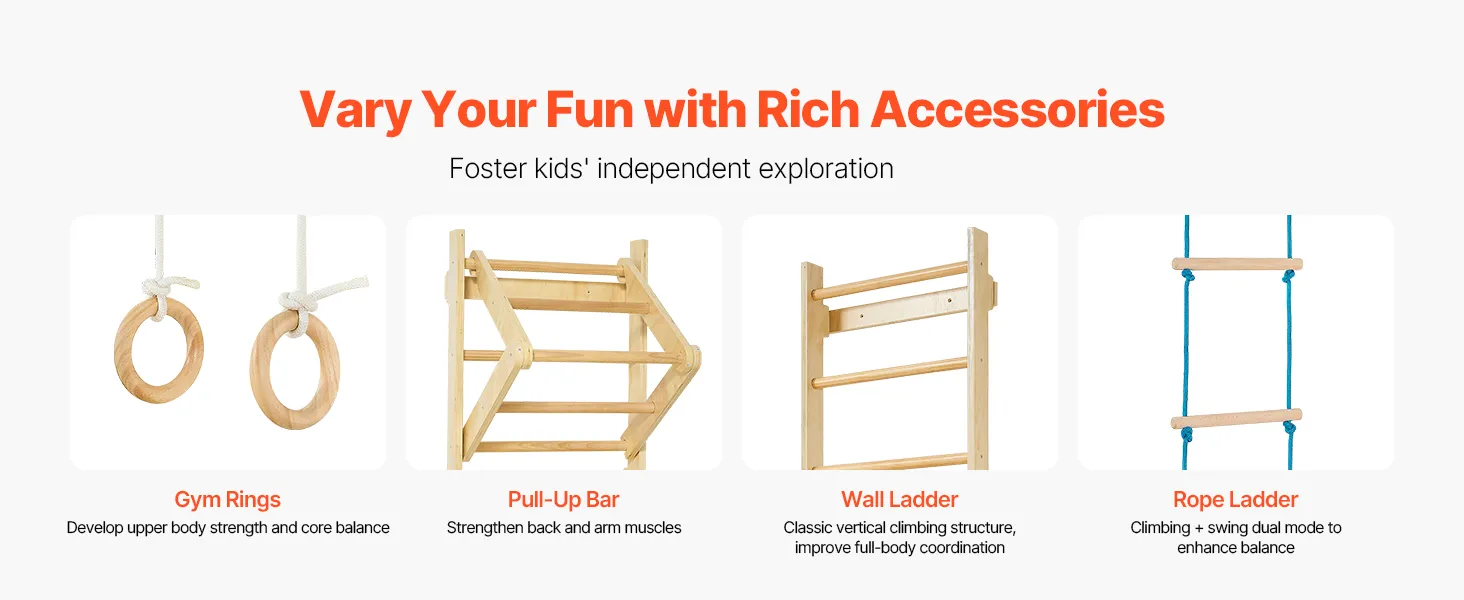 Vary Your Fun with Rich Accessories

Foster kids' independent exploration

Gym Rings
Develop upper body strength and core balance

Pull-Up Bar
Strengthen back and arm muscles

Wall Ladder
Classic vertical climbing structure, improve full-body coordination

Rope Ladder
Climbing + swing dual mode to enhance balance